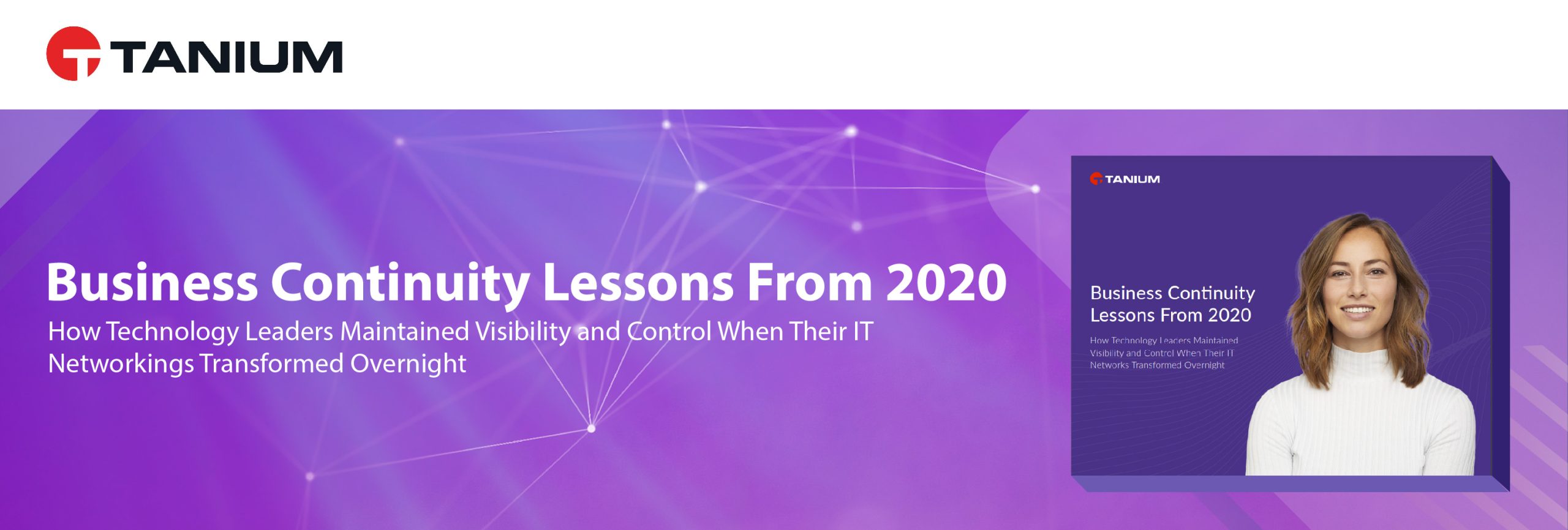 TANIUM

Business Continuity Lessons From 2020

How Technology Leaders Maintained Visibility and Control When Their IT Networkings Transformed Overnight

TANIUM

Business Continuity Lessons From 2020

How Technology Leaders Maintained Visibility and Control When Their IT Networks Transformed Overnight